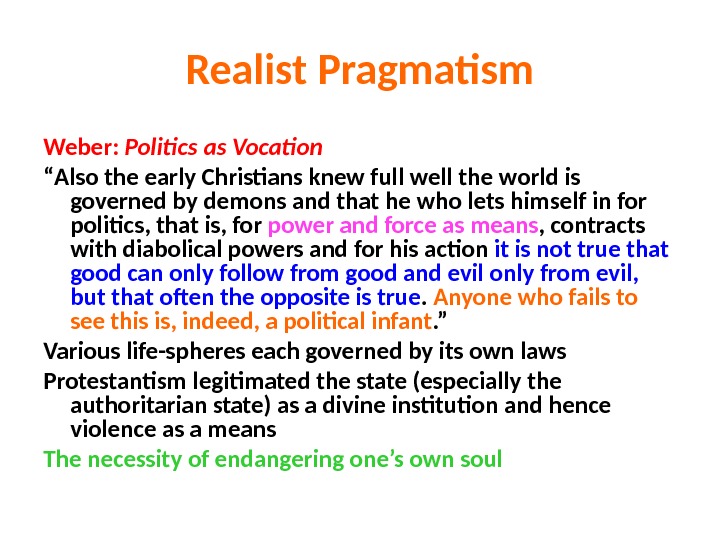 Realist Pragmatism

Weber: Politics as Vocation

“Also the early Christians knew full well the world is governed by demons and that he who lets himself in for politics, that is, for power and force as means, contracts with diabolical powers and for his action it is not true that good can only follow from good and evil only from evil, but that often the opposite is true. Anyone who fails to see this is, indeed, a political infant.”

Various life-spheres each governed by its own laws

Protestantism legitimated the state (especially the authoritarian state) as a divine institution and hence violence as a means

The necessity of endangering one’s own soul